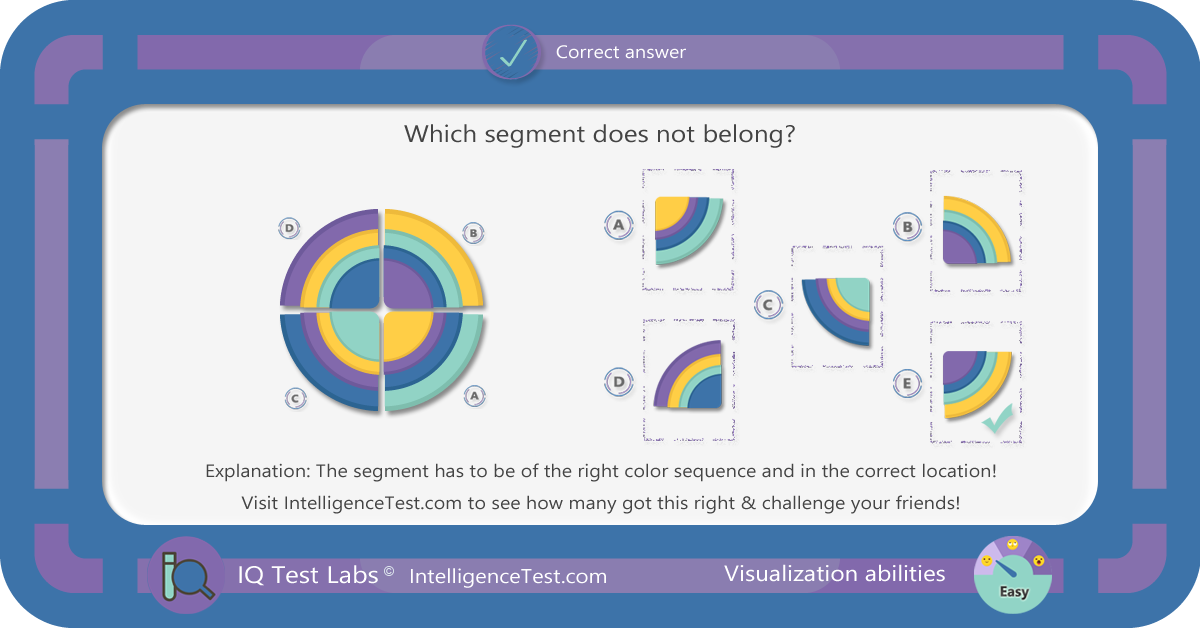 Correct answer

Which segment does not belong?

D
B
C
A

A
B
C
D
E

Explanation: The segment has to be of the right color sequence and in the correct location!

Visit IntelligenceTest.com to see how many got this right & challenge your friends!

IQ Test Labs © IntelligenceTest.com

Visualization abilities

Easy